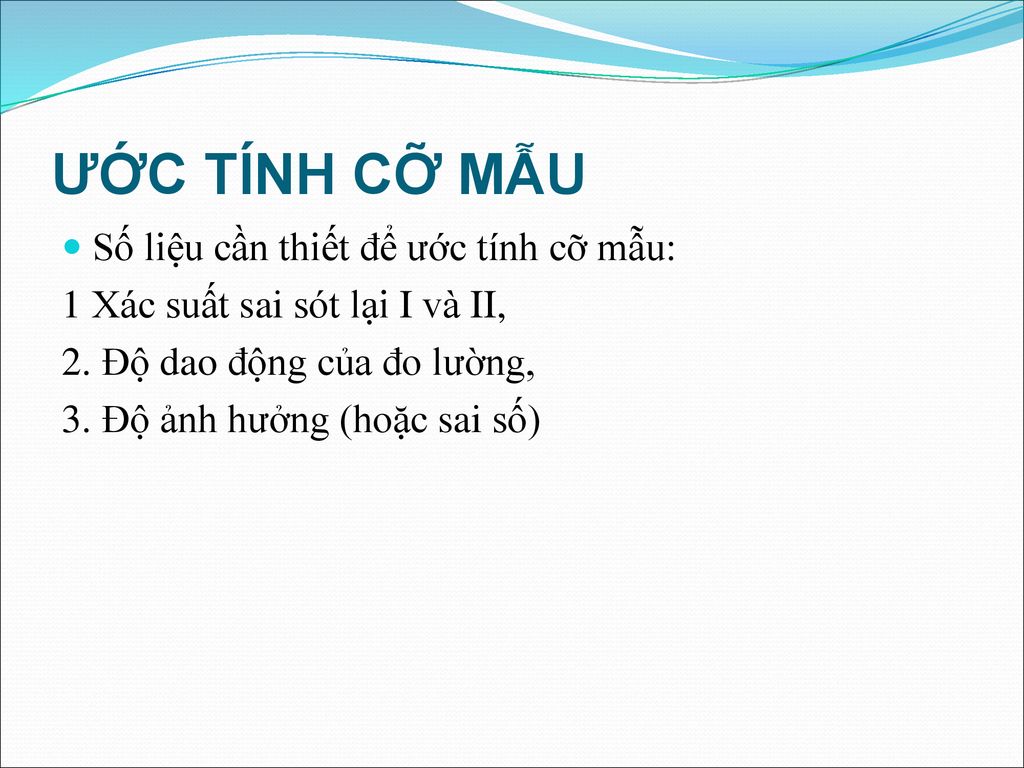 ƯỚC TÍNH CỠ MẪU

Số liệu cần thiết để ước tính cỡ mẫu:

1 Xác suất sai sót lại I và II,

2. Độ dao động của đo lường,

3. Độ ảnh hưởng (hoặc sai số)